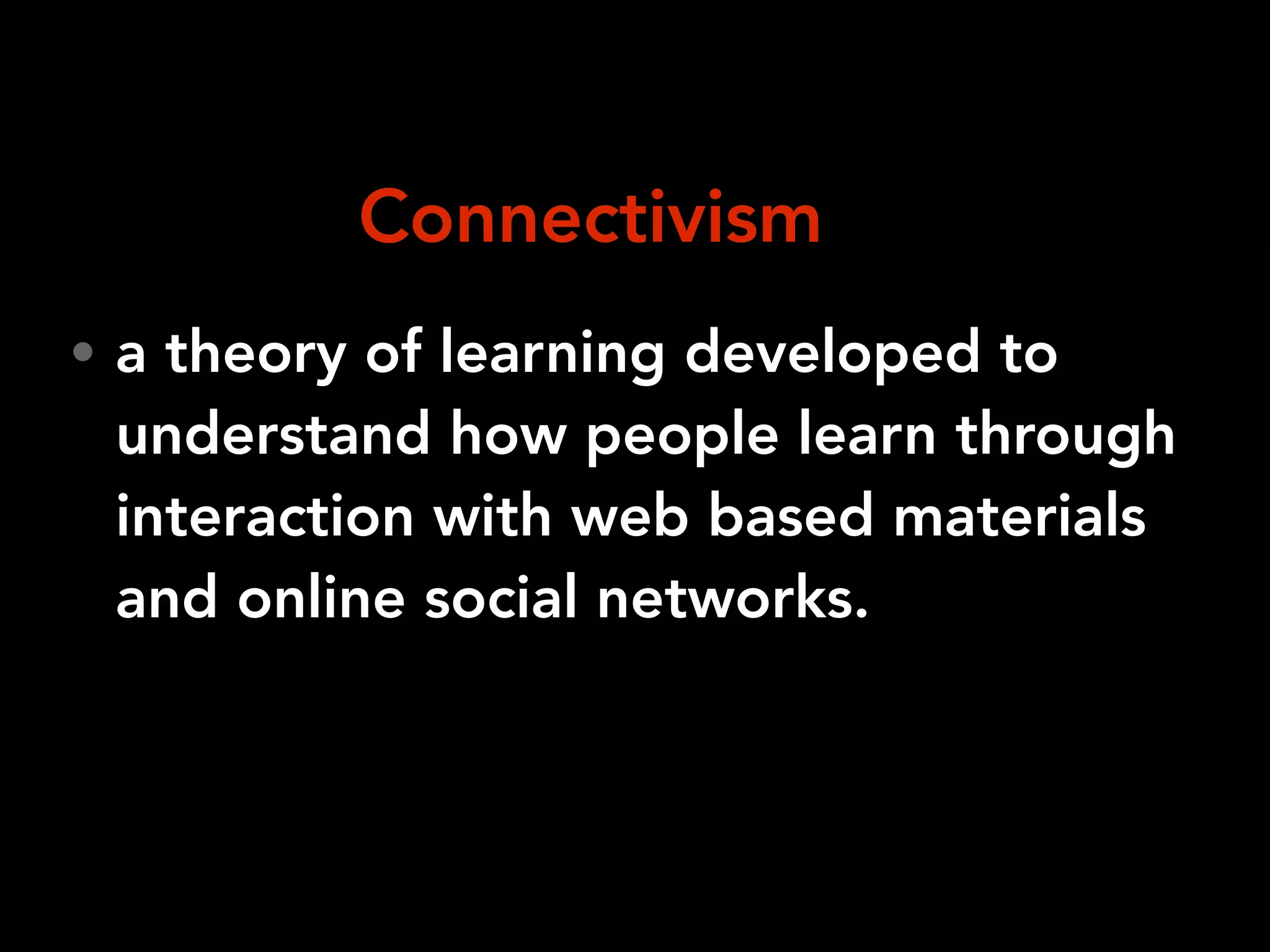 Connectivism

• a theory of learning developed to understand how people learn through interaction with web based materials and online social networks.